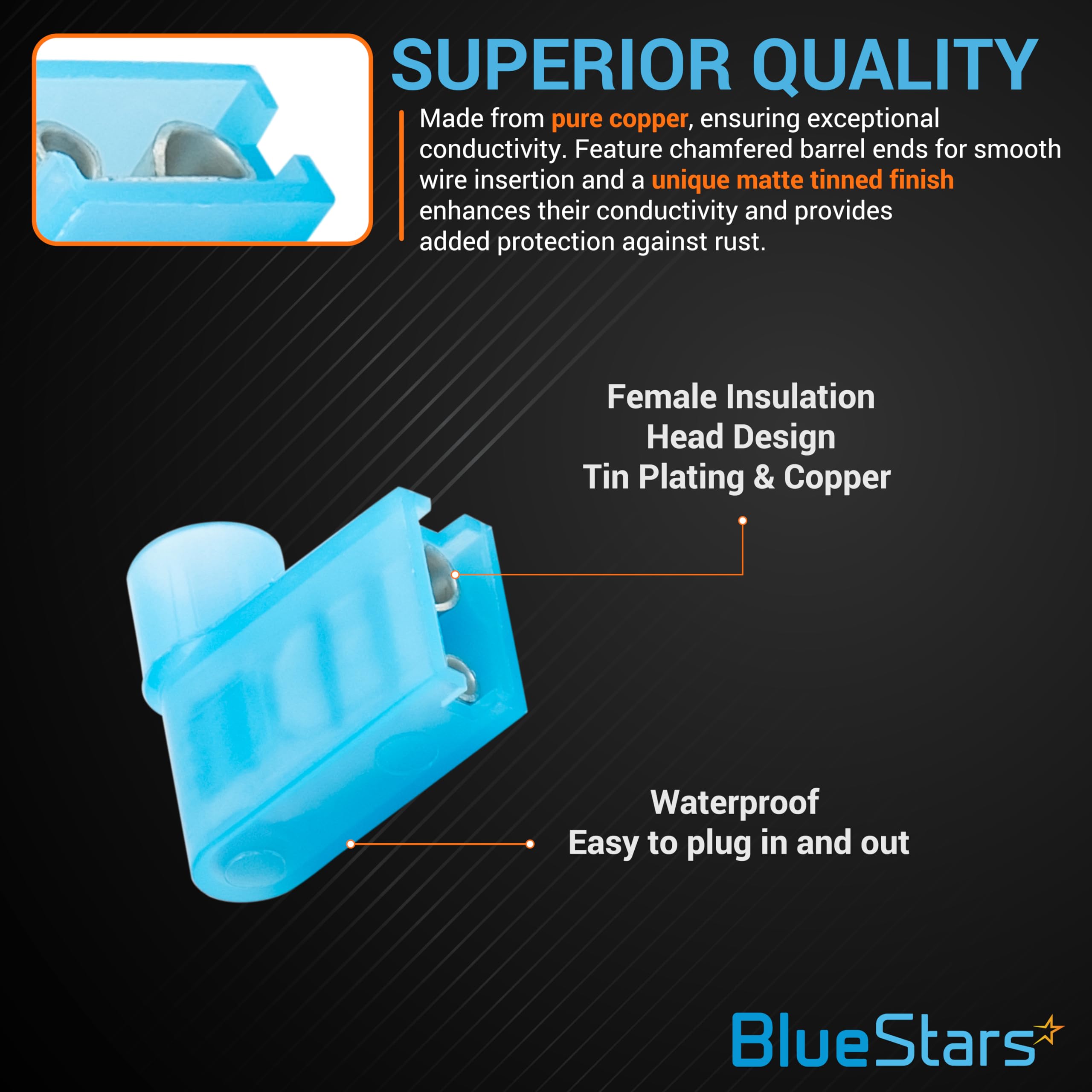 SUPERIOR QUALITY

Made from pure copper, ensuring exceptional conductivity. Feature chamfered barrel ends for smooth wire insertion and a unique matte tinned finish enhances their conductivity and provides added protection against rust.

Female Insulation
Head Design
Tin Plating & Copper

Waterproof
Easy to plug in and out

BlueStars